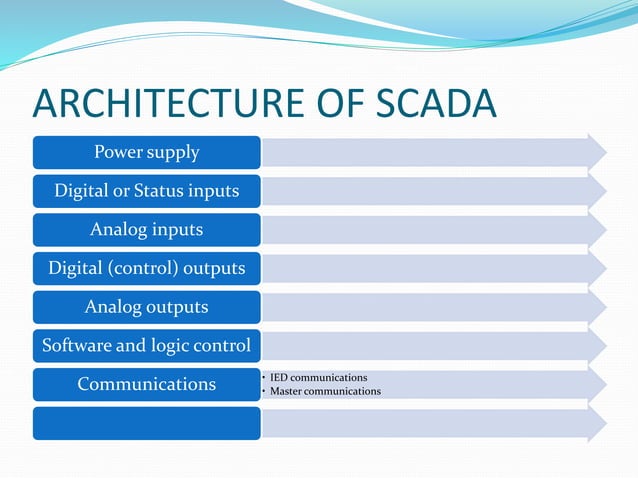 ARCHITECTURE OF SCADA

Power supply

Digital or Status inputs

Analog inputs

Digital (control) outputs

Analog outputs

Software and logic control

Communications

• IED communications
• Master communications